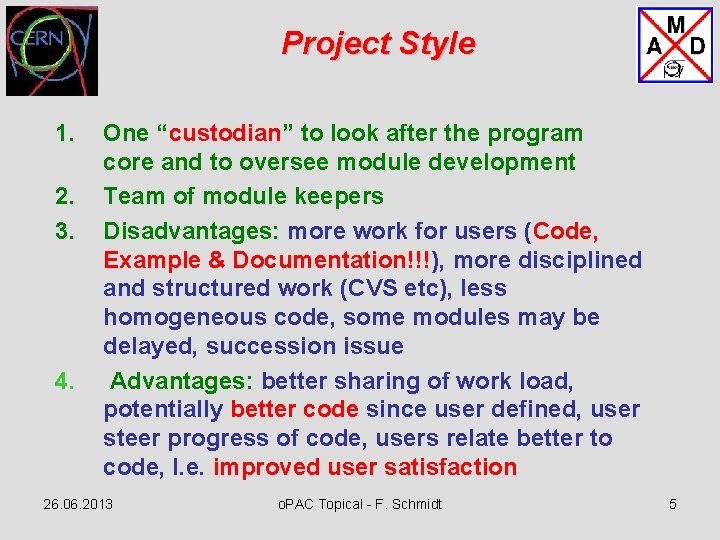 CERN

Project Style

M
A D

1. One “custodian” to look after the program core and to oversee module development

2. Team of module keepers

3. Disadvantages: more work for users (Code, Example & Documentation!!!), more disciplined and structured work (CVS etc), less homogeneous code, some modules may be delayed, succession issue

4. Advantages: better sharing of work load, potentially better code since user defined, user steer progress of code, users relate better to code, I.e. improved user satisfaction

26.06.2013

oPAC Topical - F. Schmidt

5